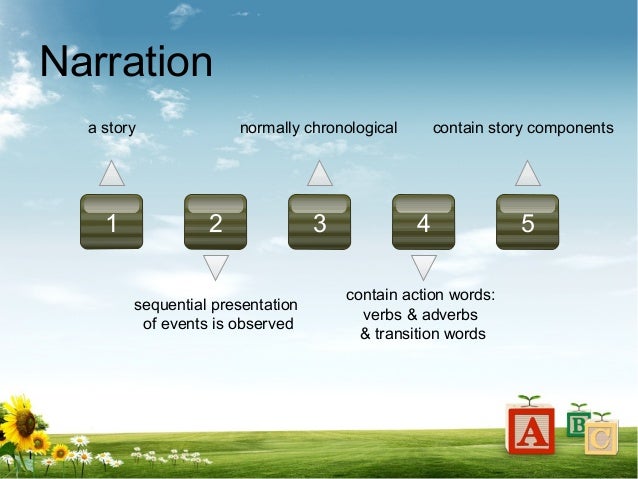 Narration

a story

normally chronological

contain story components

1

2

3

4

5

sequential presentation of events is observed

contain action words: verbs & adverbs & transition words

A

B

C